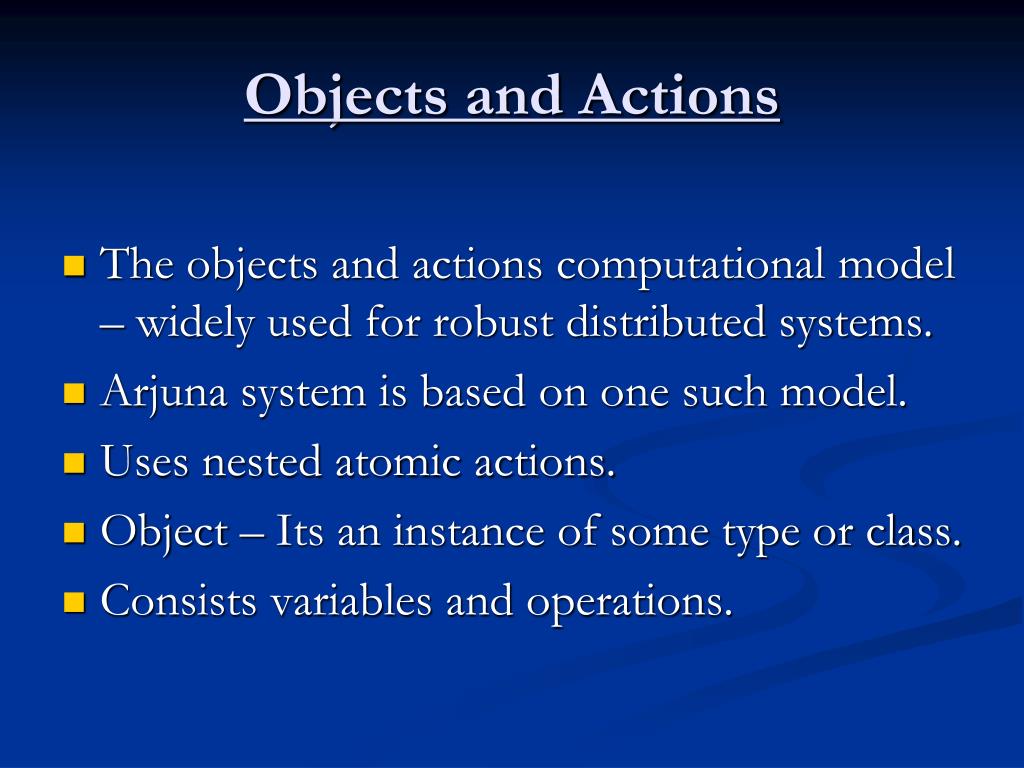 Objects and Actions

- The objects and actions computational model – widely used for robust distributed systems.
- Arjuna system is based on one such model.
- Uses nested atomic actions.
- Object – Its an instance of some type or class.
- Consists variables and operations.